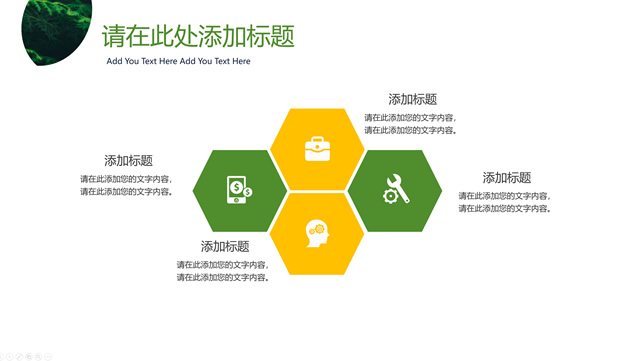 请在此处添加标题
Add You Text Here Add You Text Here

添加标题
请在此添加您的文字内容，
请在此添加您的文字内容。

添加标题
请在此添加您的文字内容，
请在此添加您的文字内容。

添加标题
请在此添加您的文字内容，
请在此添加您的文字内容。

添加标题
请在此添加您的文字内容，
请在此添加您的文字内容。